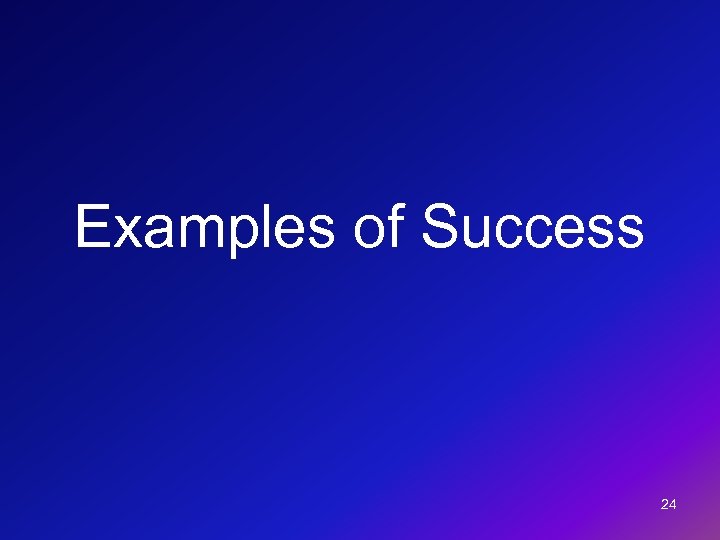 Examples of Success

24